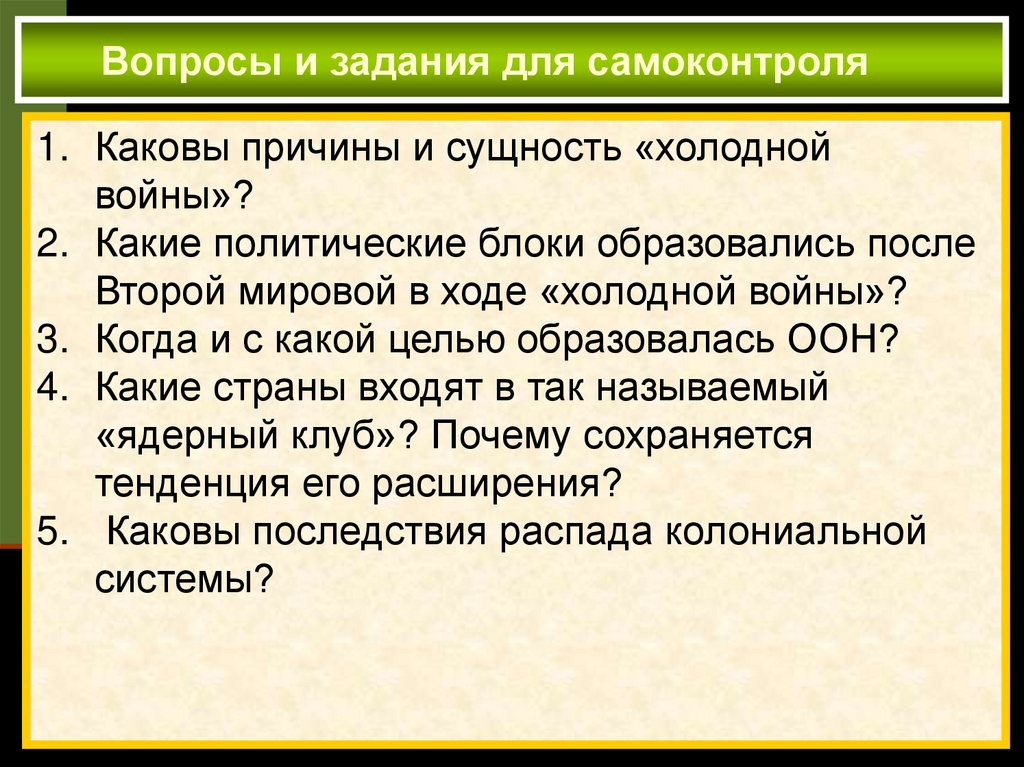 Вопросы и задания для самоконтроля

1. Каковы причины и сущность «холодной войны»?
2. Какие политические блоки образовались после Второй мировой в ходе «холодной войны»?
3. Когда и с какой целью образовалась ООН?
4. Какие страны входят в так называемый «ядерный клуб»? Почему сохраняется тенденция его расширения?
5. Каковы последствия распада колониальной системы?